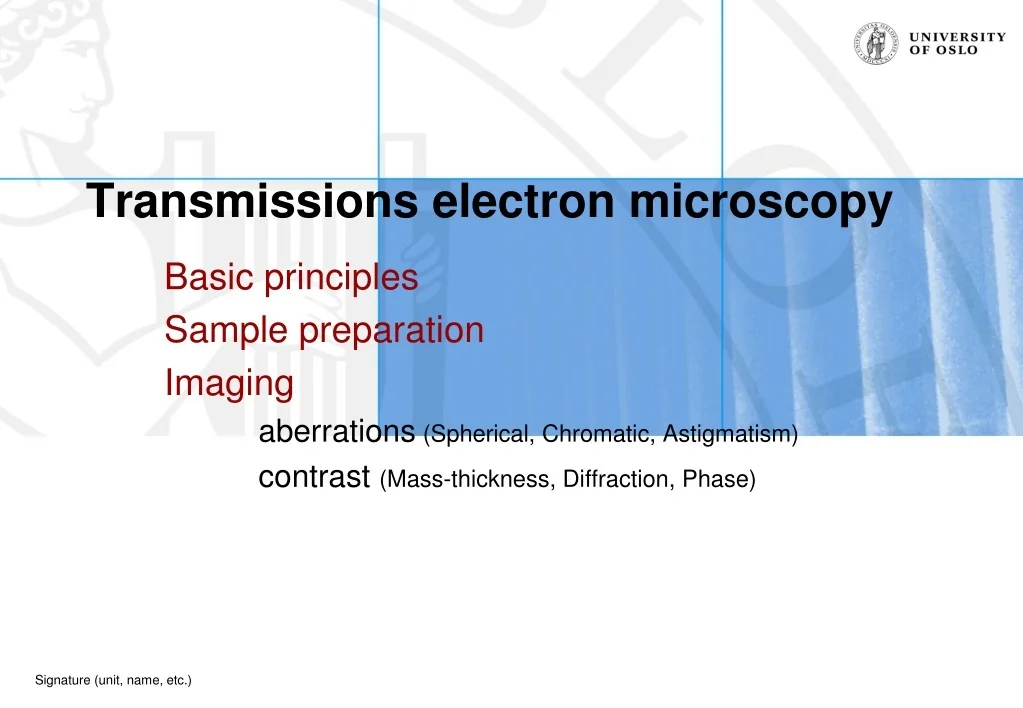 UNIVERSITY OF OSLO

Transmissions electron microscopy

Basic principles

Sample preparation

Imaging

aberrations (Spherical, Chromatic, Astigmatism)

contrast (Mass-thickness, Diffraction, Phase)

Signature (unit, name, etc.)